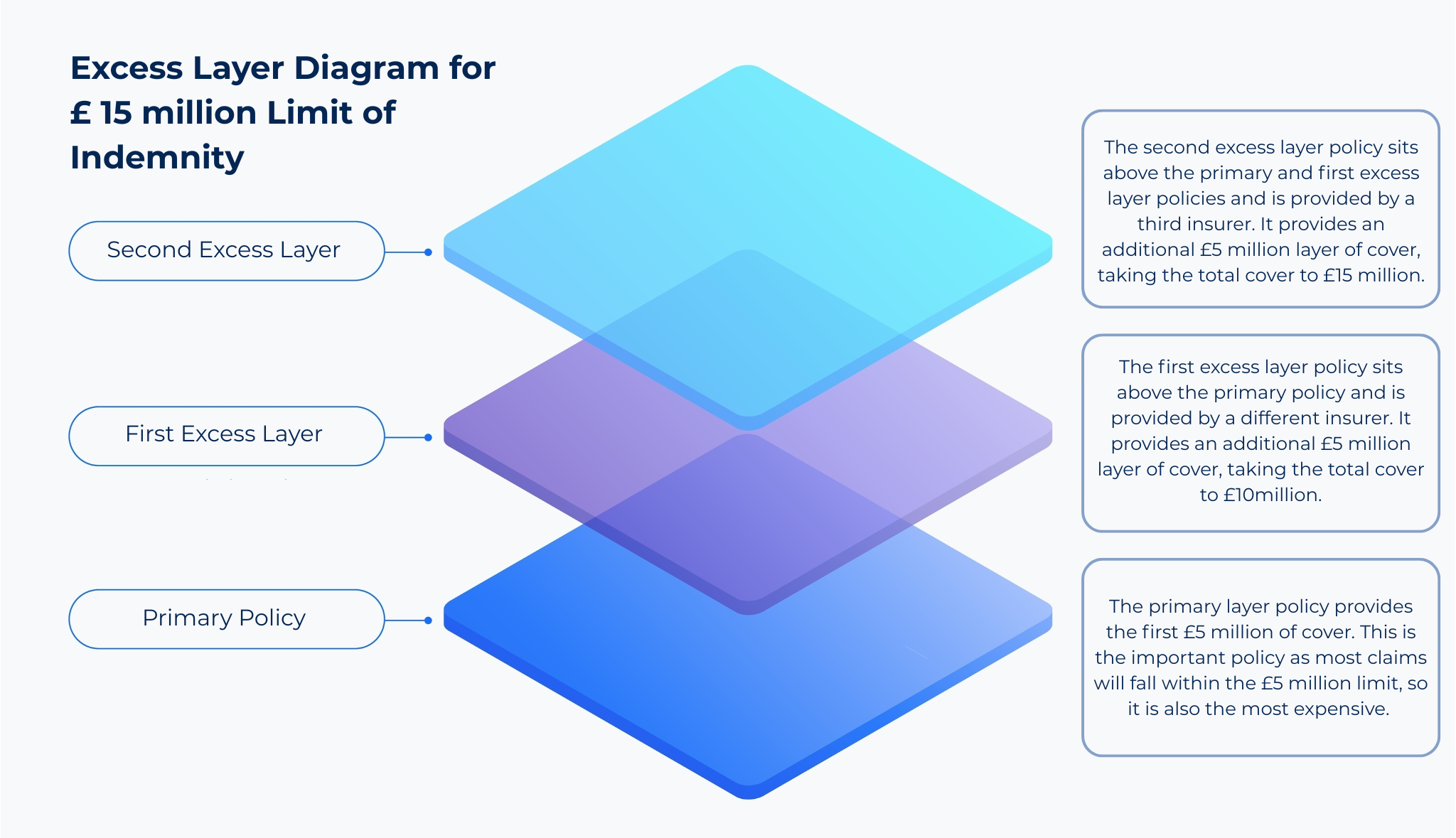 Excess Layer Diagram for £ 15 million Limit of Indemnity

Second Excess Layer

First Excess Layer

Primary Policy

The second excess layer policy sits above the primary and first excess layer policies and is provided by a third insurer. It provides an additional £5 million layer of cover, taking the total cover to £15 million.

The first excess layer policy sits above the primary policy and is provided by a different insurer. It provides an additional £5 million layer of cover, taking the total cover to £10million.

The primary layer policy provides the first £5 million of cover. This is the important policy as most claims will fall within the £5 million limit, so it is also the most expensive.